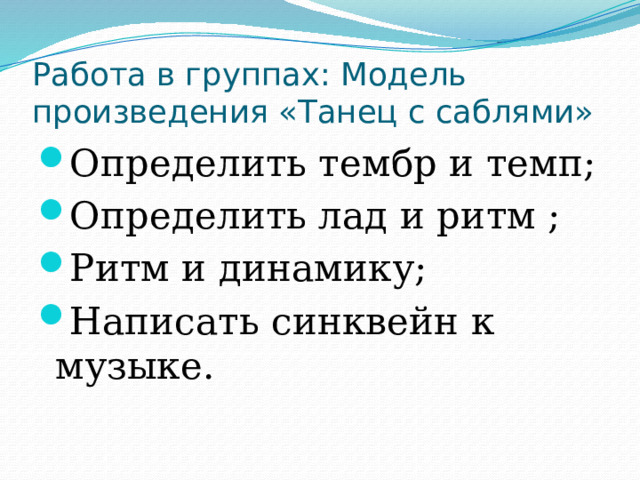 Работа в группах: Модель произведения «Танец с саблями»

Определить тембр и темп;
Определить лад и ритм ;
Ритм и динамику;
Написать синквейн к музыке.